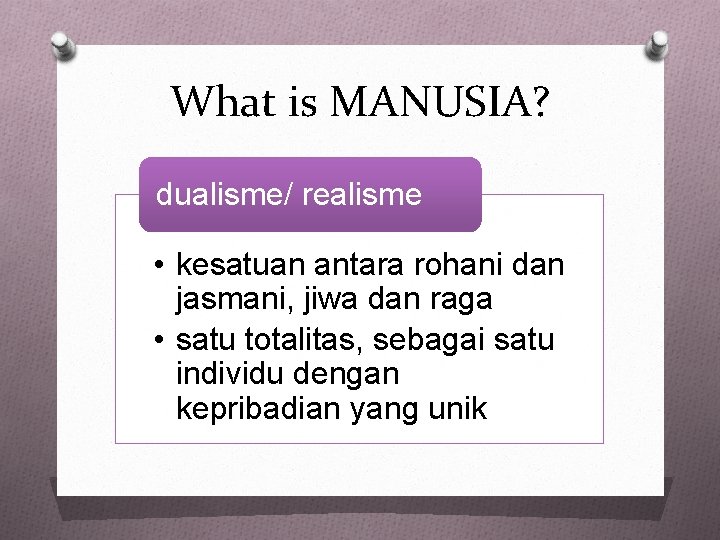 What is MANUSIA?

dualisme/ realisme

• kesatuan antara rohani dan jasmani, jiwa dan raga
• satu totalitas, sebagai satu individu dengan kepribadian yang unik